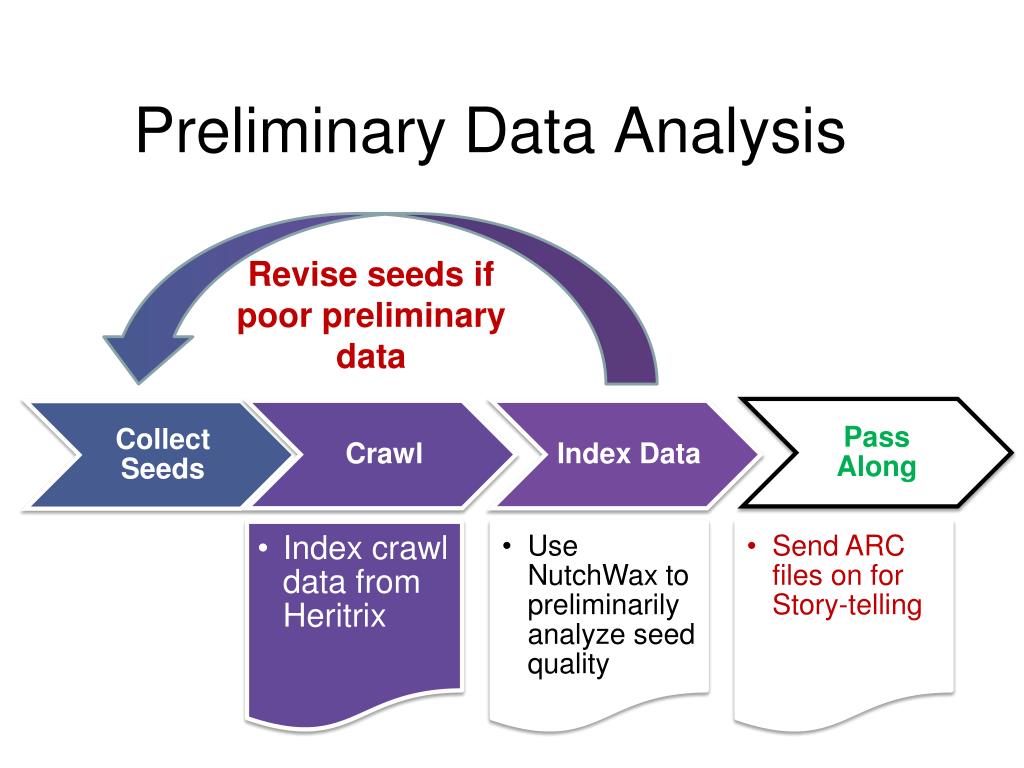 Preliminary Data Analysis

Revise seeds if poor preliminary data

Collect Seeds

Crawl

Index Data

Pass Along

• Index crawl data from Heritrix

• Use NutchWax to preliminarily analyze seed quality

• Send ARC files on for Story-telling